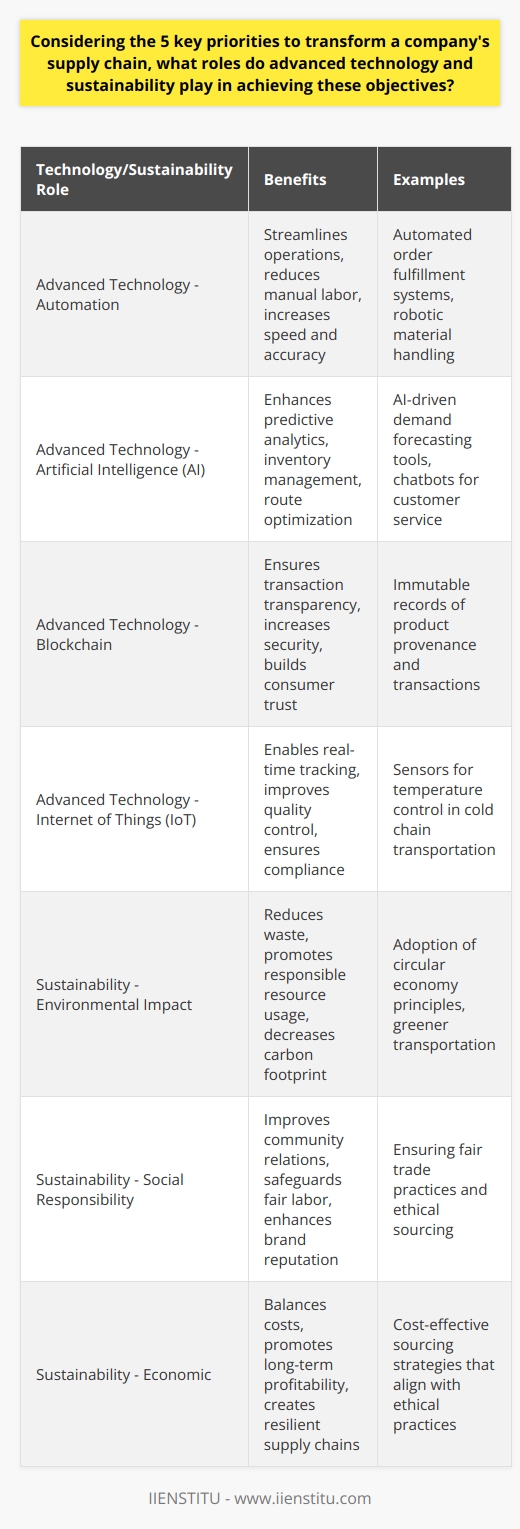 Considering the 5 key priorities to transform a company's supply chain, what roles do advanced technology and sustainability play in achieving these objectives?

| Technology/Sustainability Role | Benefits | Examples |
|---|---|---|
| Advanced Technology - Automation | Streamlines operations, reduces manual labor, increases speed and accuracy | Automated order fulfillment systems, robotic material handling |
| Advanced Technology - Artificial Intelligence (AI) | Enhances predictive analytics, inventory management, route optimization | AI-driven demand forecasting tools, chatbots for customer service |
| Advanced Technology - Blockchain | Ensures transaction transparency, increases security, builds consumer trust | Immutable records of product provenance and transactions |
| Advanced Technology - Internet of Things (IoT) | Enables real-time tracking, improves quality control, ensures compliance | Sensors for temperature control in cold chain transportation |
| Sustainability - Environmental Impact | Reduces waste, promotes responsible resource usage, decreases carbon footprint | Adoption of circular economy principles, greener transportation |
| Sustainability - Social Responsibility | Improves community relations, safeguards fair labor, enhances brand reputation | Ensuring fair trade practices and ethical sourcing |
| Sustainability - Economic | Balances costs, promotes long-term profitability, creates resilient supply chains | Cost-effective sourcing strategies that align with ethical practices |

IIENSTITU - www.iienstitu.com